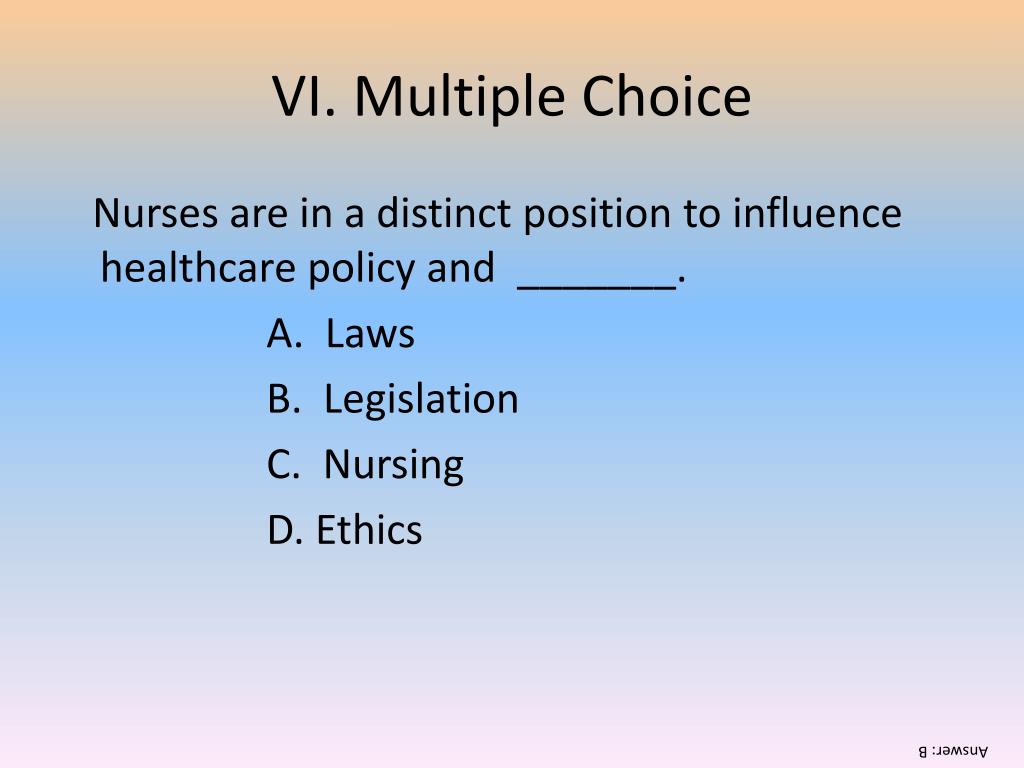 VI. Multiple Choice

Nurses are in a distinct position to influence healthcare policy and _______.

A. Laws

B. Legislation

C. Nursing

D. Ethics

Answer: B